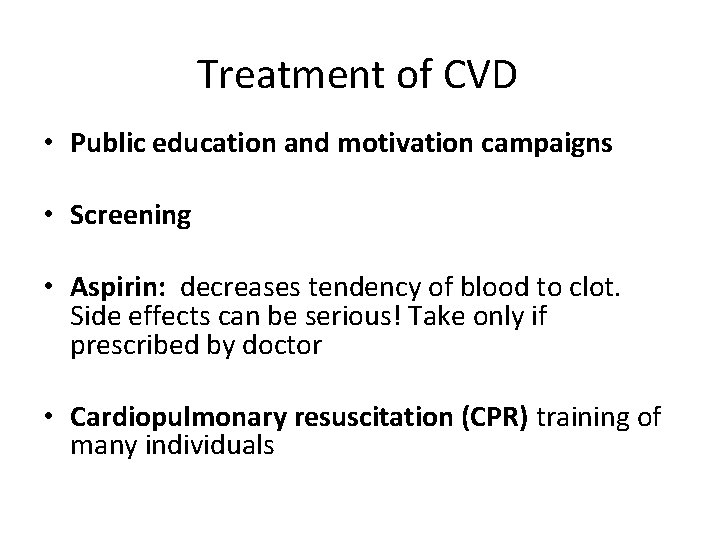 Treatment of CVD

• Public education and motivation campaigns

• Screening

• Aspirin: decreases tendency of blood to clot. Side effects can be serious! Take only if prescribed by doctor

• Cardiopulmonary resuscitation (CPR) training of many individuals